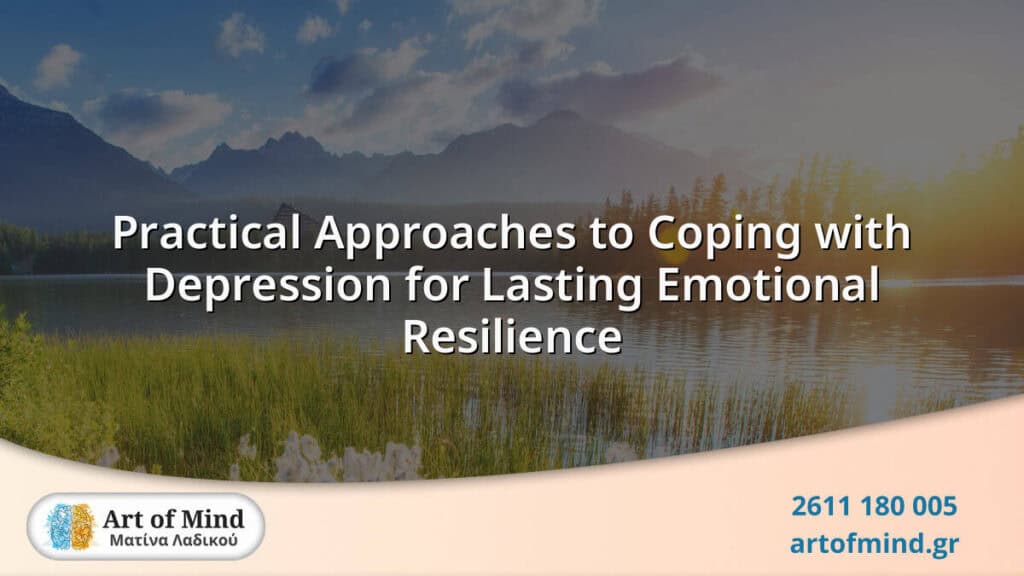 Practical Approaches to Coping with Depression for Lasting Emotional Resilience

Art of Mind
Ματίνα Λαδικού

2611 180 005
artofmind.gr